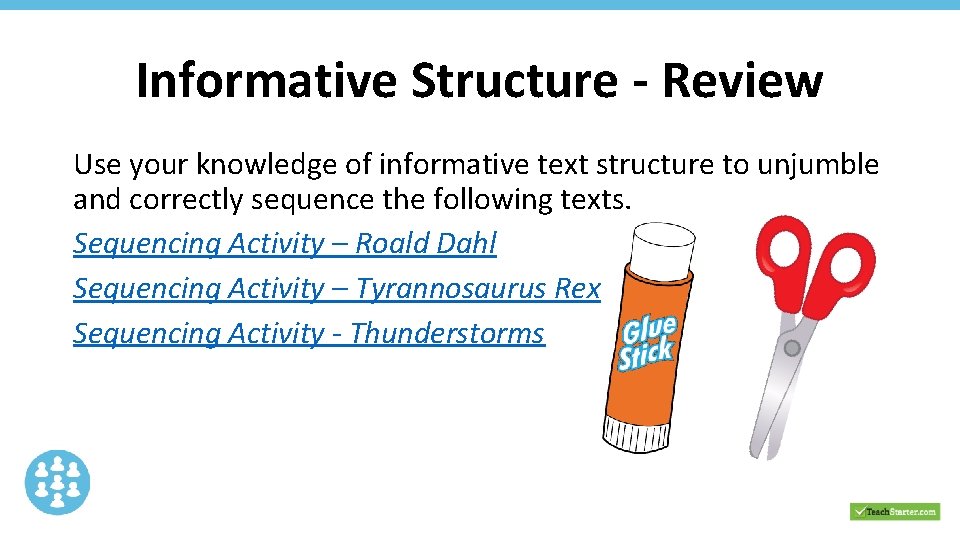 Informative Structure - Review

Use your knowledge of informative text structure to unjumble and correctly sequence the following texts.

Sequencing Activity – Roald Dahl

Sequencing Activity – Tyrannosaurus Rex

Sequencing Activity - Thunderstorms

Glue Stick

TeachStarter.com